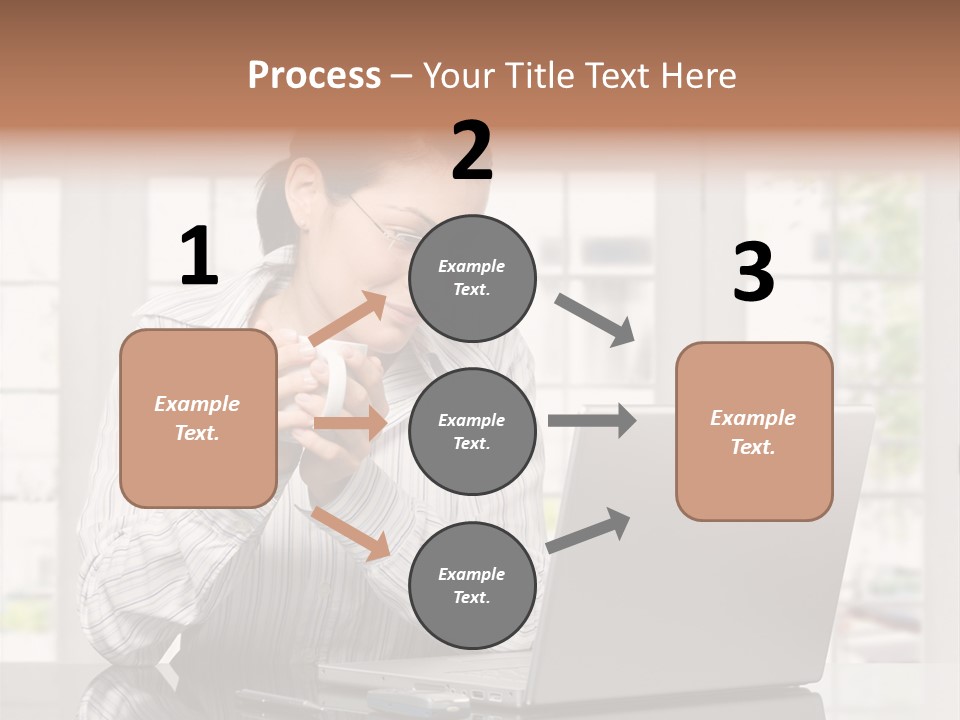 Process – Your Title Text Here

1

Example Text.

2

Example Text.

Example Text.

Example Text.

3

Example Text.